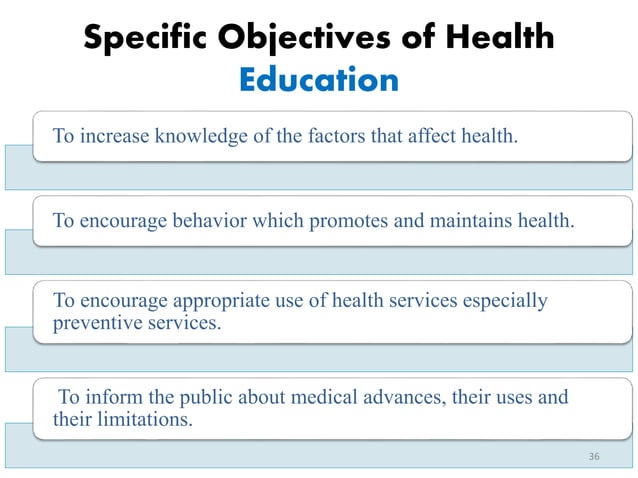 Specific Objectives of Health Education

To increase knowledge of the factors that affect health.

To encourage behavior which promotes and maintains health.

To encourage appropriate use of health services especially preventive services.

To inform the public about medical advances, their uses and their limitations.

36